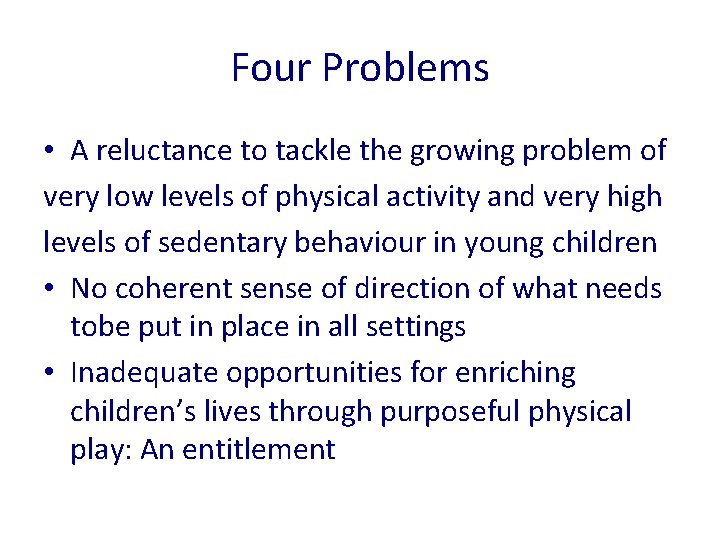 Four Problems

• A reluctance to tackle the growing problem of very low levels of physical activity and very high levels of sedentary behaviour in young children

• No coherent sense of direction of what needs tobe put in place in all settings

• Inadequate opportunities for enriching children's lives through purposeful physical play: An entitlement